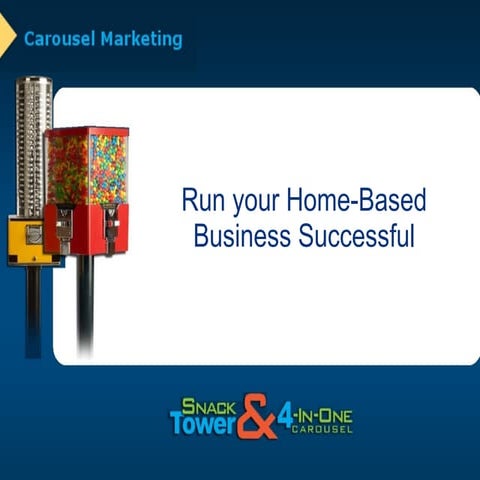 Carousel Marketing

Run your Home-Based Business Successful

SNACK Tower & 4-IN-ONE CAROUSEL